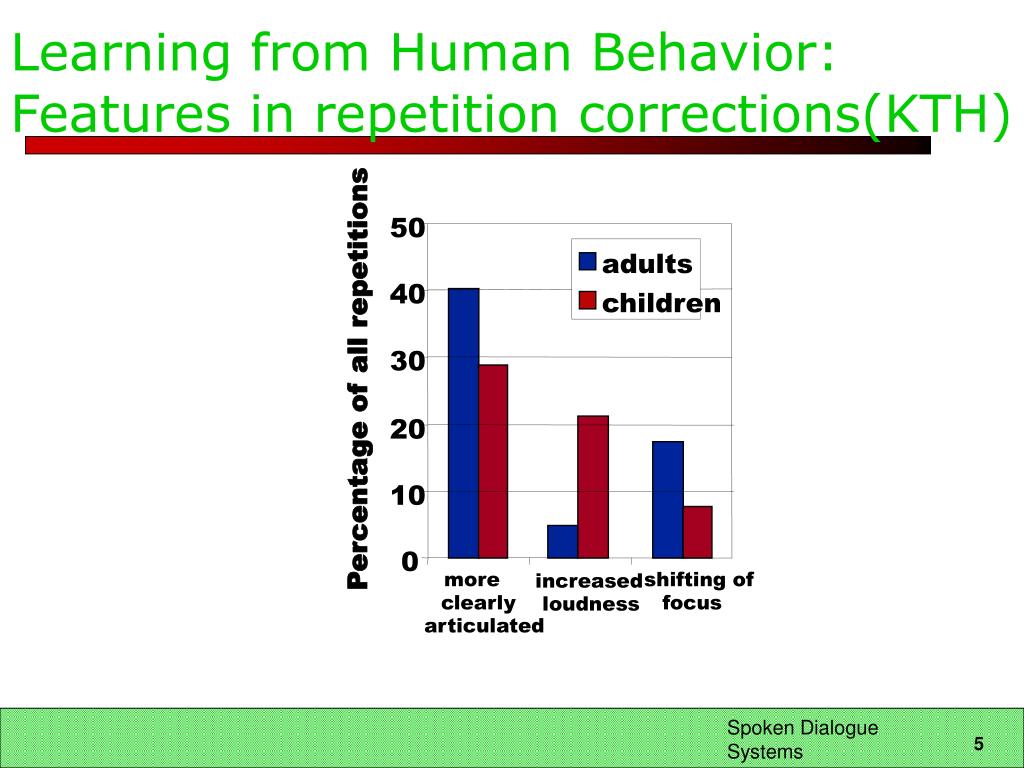 Learning from Human Behavior: Features in repetition corrections(KTH)

Percentage of all repetitions

50
40
30
20
10
0

adults
children

more clearly articulated
increased loudness
shifting of focus

Spoken Dialogue Systems
5